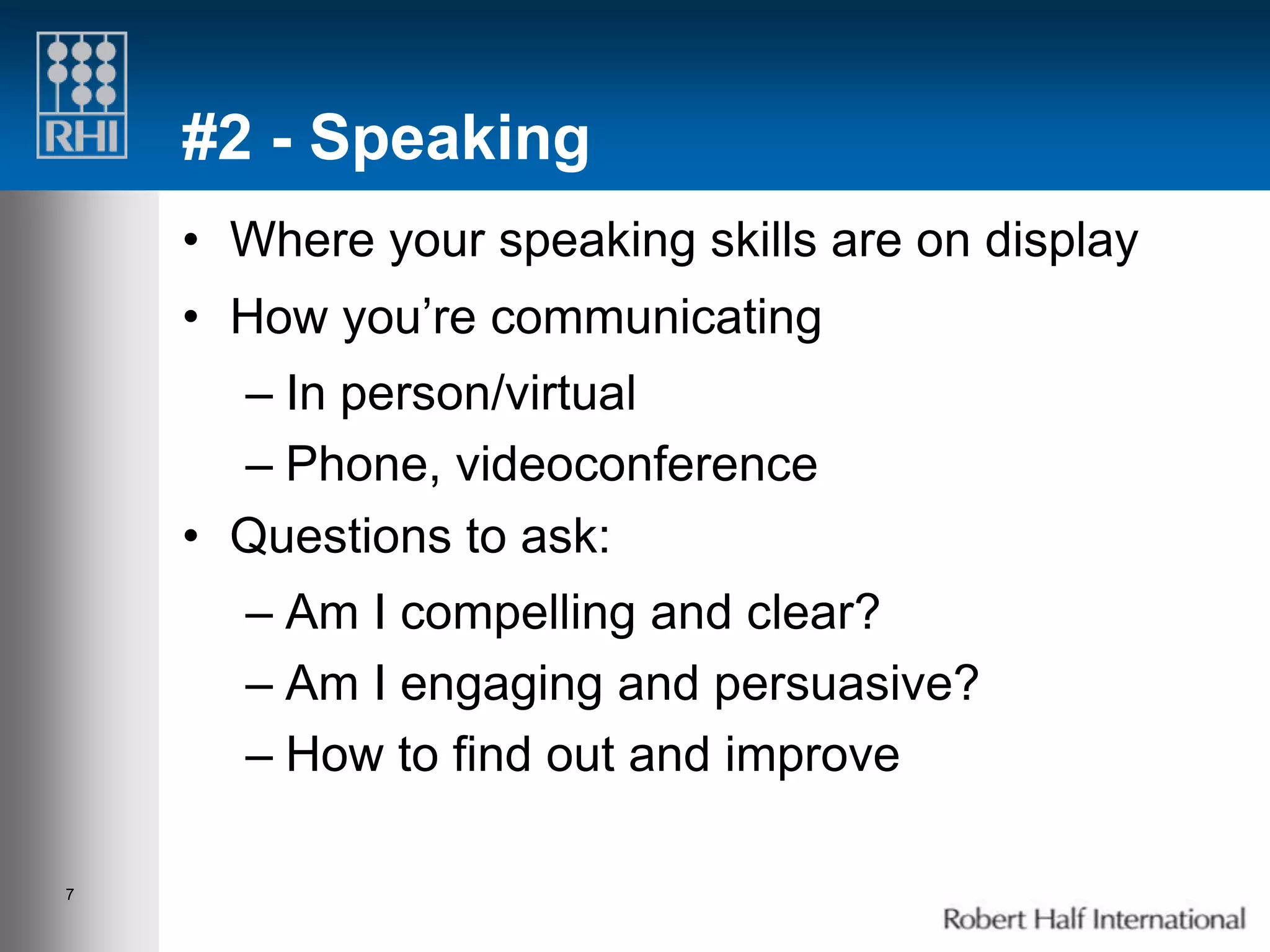 RHI

#2 - Speaking

• Where your speaking skills are on display
• How you’re communicating
– In person/virtual
– Phone, videoconference
• Questions to ask:
– Am I compelling and clear?
– Am I engaging and persuasive?
– How to find out and improve

7

Robert Half International